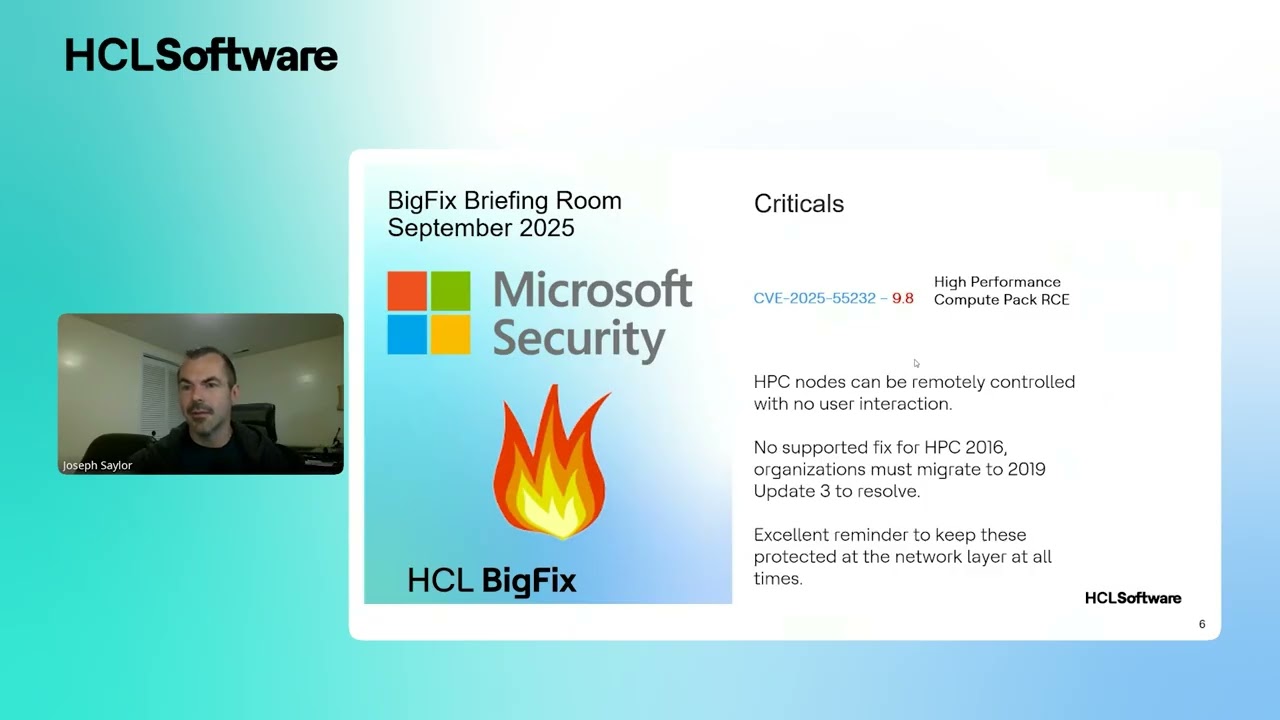 HCLSoftware

Joseph Saylor

BigFix Briefing Room
September 2025

Microsoft
Security

HCL BigFix

Criticals

CVE-2025-55232 – 9.8

High Performance
Compute Pack RCE

HPC nodes can be remotely controlled with no user interaction.

No supported fix for HPC 2016, organizations must migrate to 2019 Update 3 to resolve.

Excellent reminder to keep these protected at the network layer at all times.

HCLSoftware

6